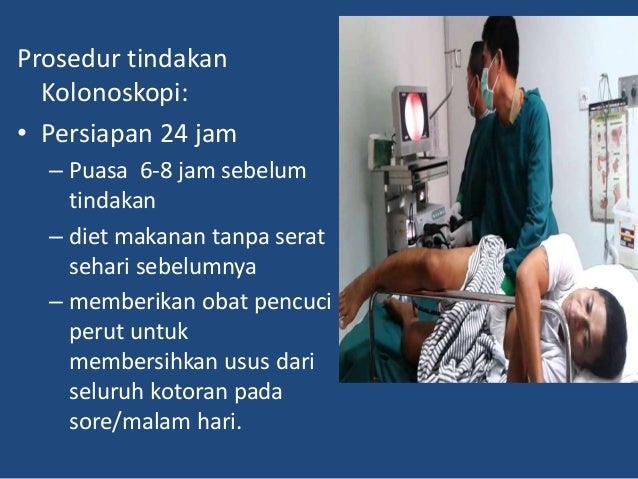 Prosedur tindakan Kolonoskopi:

• Persiapan 24 jam

– Puasa 6-8 jam sebelum tindakan

– diet makanan tanpa serat sehari sebelumnya

– memberikan obat pencuci perut untuk membersihkan usus dari seluruh kotoran pada sore/malam hari.